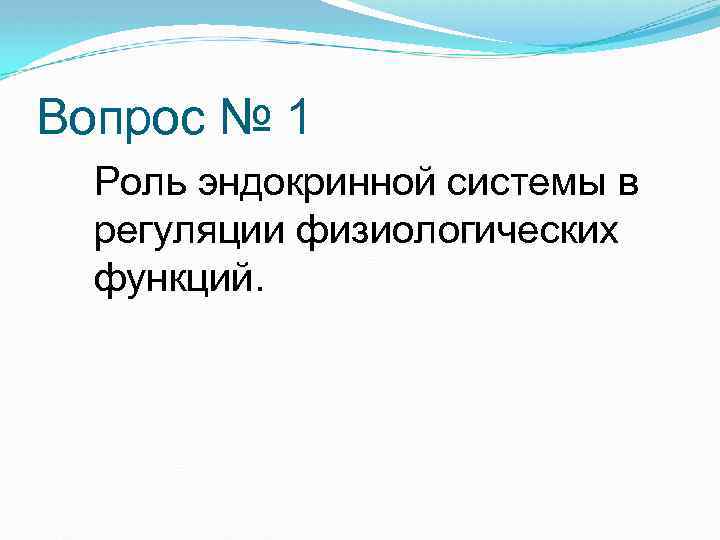 Вопрос № 1

Роль эндокринной системы в регуляции физиологических функций.